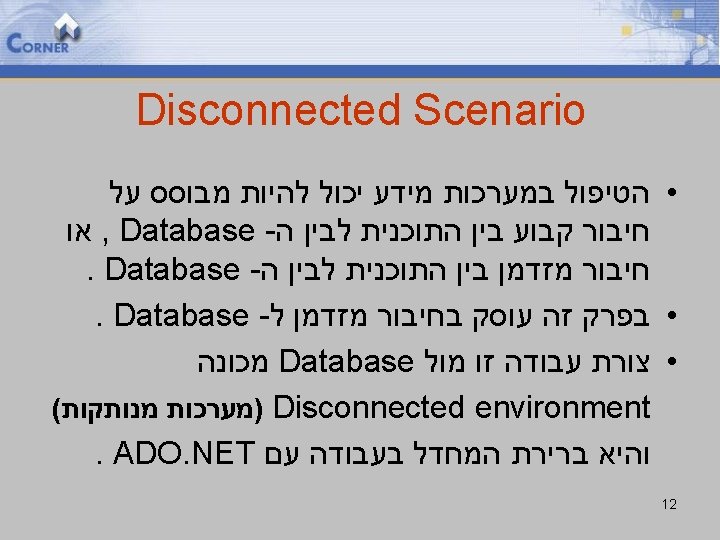 CORNER

Disconnected Scenario

• הטיפול במערכות מידע יכול להיות מבוסס על חיבור קבוע בין התוכנית לבין ה- Database , או חיבור מזדמן בין התוכנית לבין ה- Database .

• בפרק זה עוסק בחיבור מזדמן ל- Database .

• צורת עבודה זו מול Database מכונה Disconnected environment (מערכות מנותקות) והיא ברירת המחדל בעבודה עם ADO.NET .

12